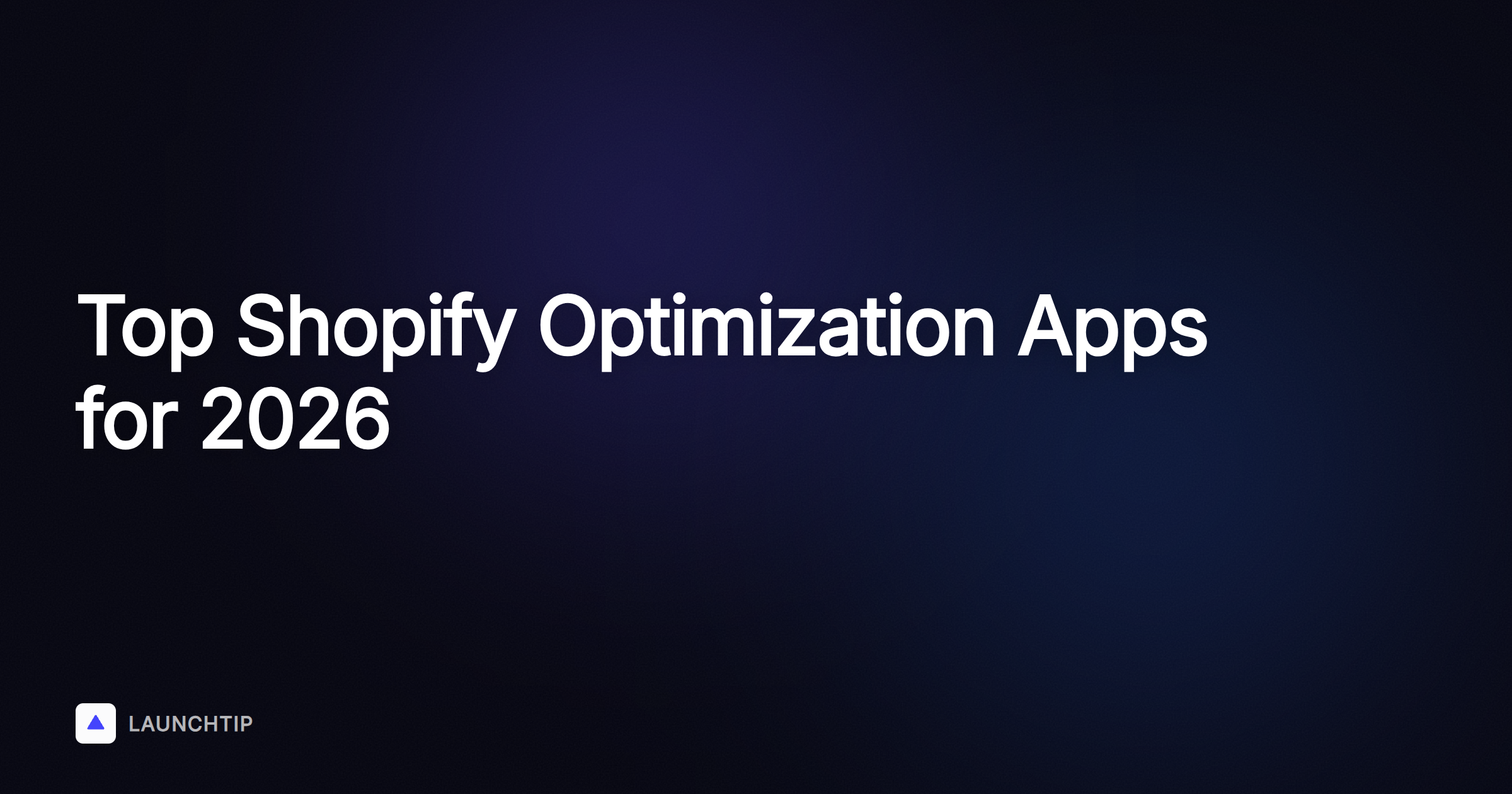 Top Shopify Optimization Apps for 2026

LAUNCHTIP